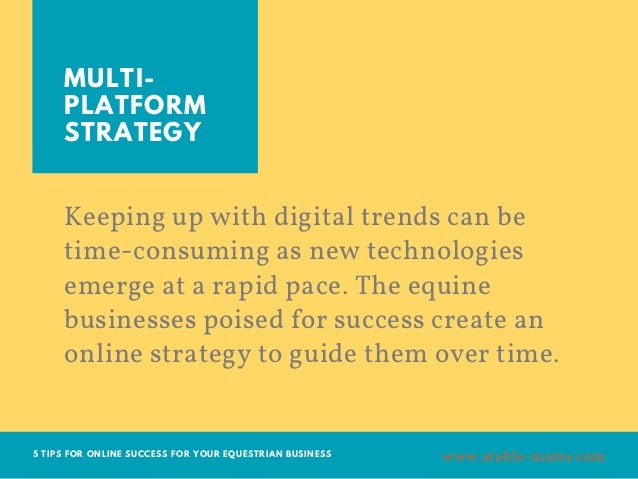 MULTI-PLATFORM STRATEGY

Keeping up with digital trends can be time-consuming as new technologies emerge at a rapid pace. The equine businesses poised for success create an online strategy to guide them over time.

5 TIPS FOR ONLINE SUCCESS FOR YOUR EQUESTRIAN BUSINESS

www.stable-mates.com